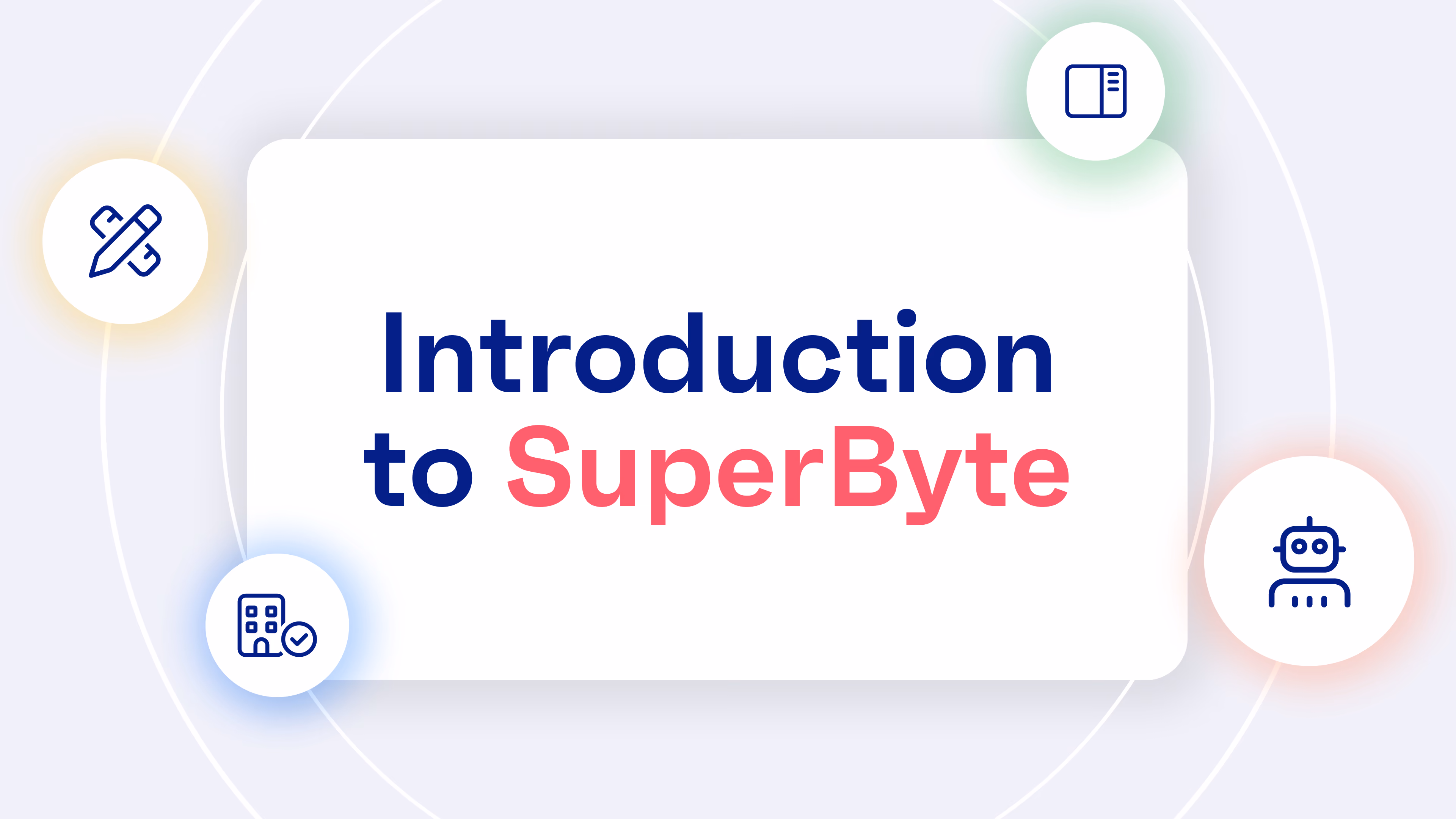 Introduction
to SuperByte